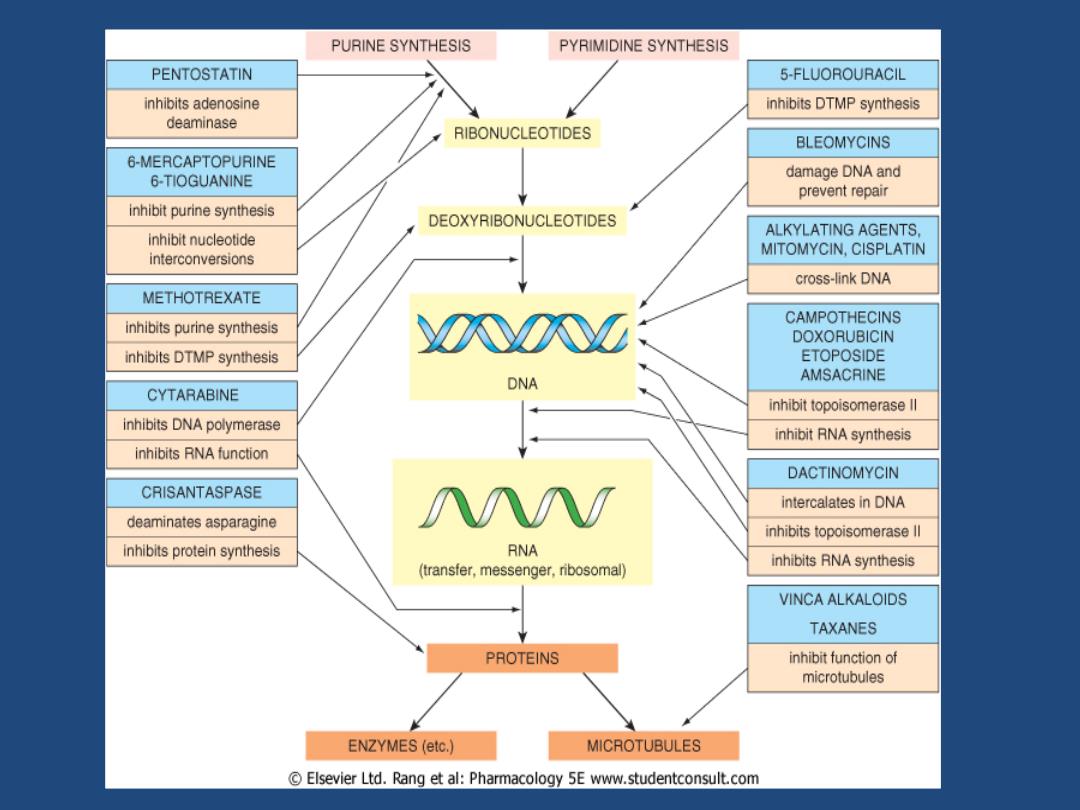 PURINE SYNTHESIS

PYRIMIDINE SYNTHESIS

PENTOSTATIN

inhibits adenosine deaminase

6-MERCAPTOPURINE
6-TIOGUANINE

inhibit purine synthesis

inhibit nucleotide interconversions

METHOTREXATE

inhibits purine synthesis

inhibits DTMP synthesis

CYTARABINE

inhibits DNA polymerase

inhibits RNA function

CRISANTASPASE

deaminates asparagine

inhibits protein synthesis

RIBONUCLEOTIDES

DEOXYRIBONUCLEOTIDES

DNA

RNA
(transfer, messenger, ribosomal)

PROTEINS

ENZYMES (etc.)

MICROTUBULES

5-FLUOROURACIL

inhibits DTMP synthesis

BLEOMYCINS

damage DNA and prevent repair

ALKYLATING AGENTS, MITOMYCIN, CISPLATIN

cross-link DNA

CAMPOTHECINS
DOXORUBICIN
ETOPOSIDE
AMSACRINE

inhibit topoisomerase II

inhibit RNA synthesis

DACTINOMYCIN

intercalates in DNA

inhibits topoisomerase II

inhibits RNA synthesis

VINCA ALKALOIDS

TAXANES

inhibit function of microtubules

© Elsevier Ltd. Rang et al: Pharmacology 5E www.studentconsult.com